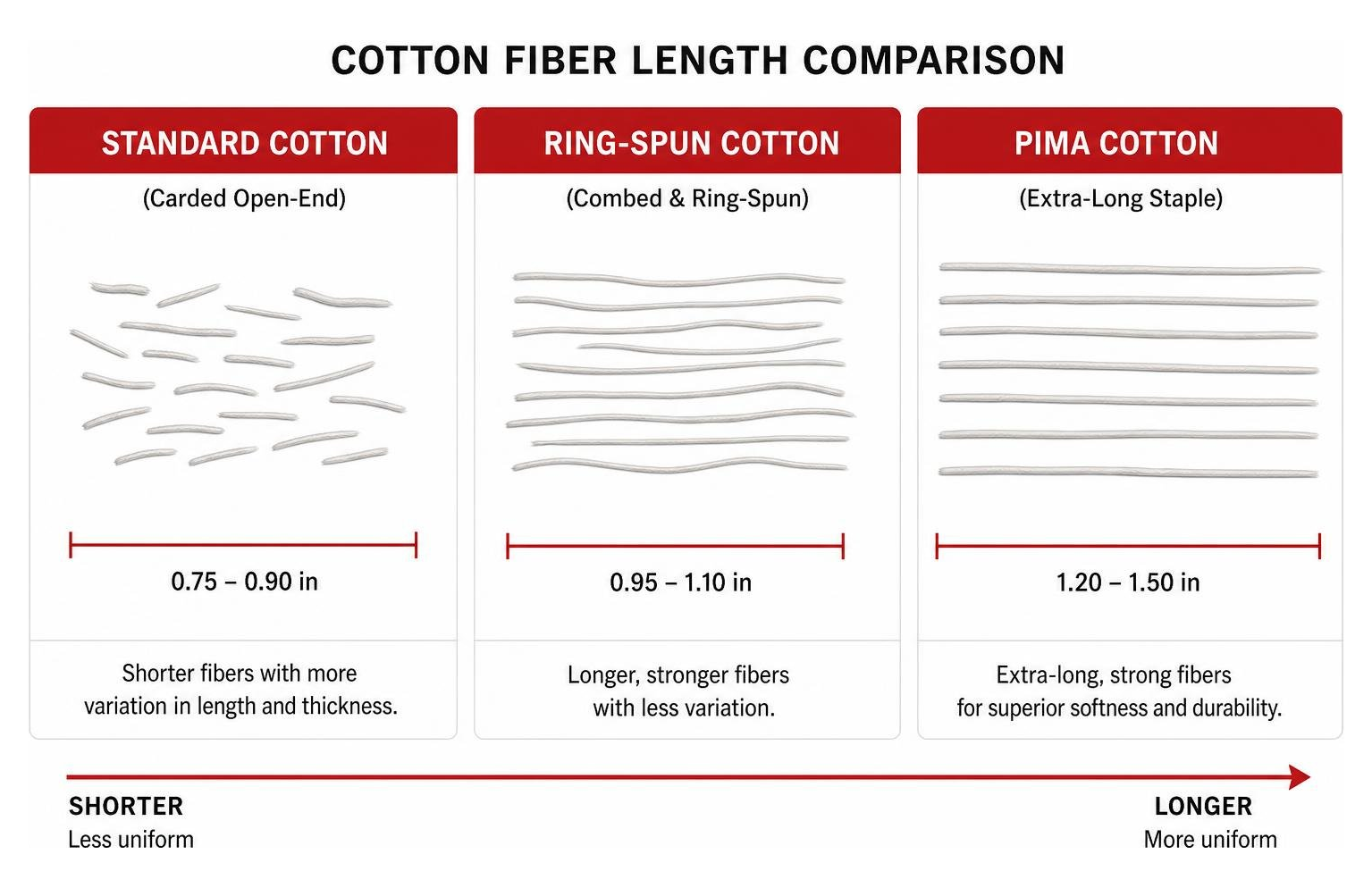 COTTON FIBER LENGTH COMPARISON

STANDARD COTTON

(Carded Open-End)

0.75 – 0.90 in

Shorter fibers with more variation in length and thickness.

RING-SPUN COTTON

(Combed & Ring-Spun)

0.95 – 1.10 in

Longer, stronger fibers with less variation.

PIMA COTTON

(Extra-Long Staple)

1.20 – 1.50 in

Extra-long, strong fibers for superior softness and durability.

SHORTER
Less uniform

LONGER
More uniform